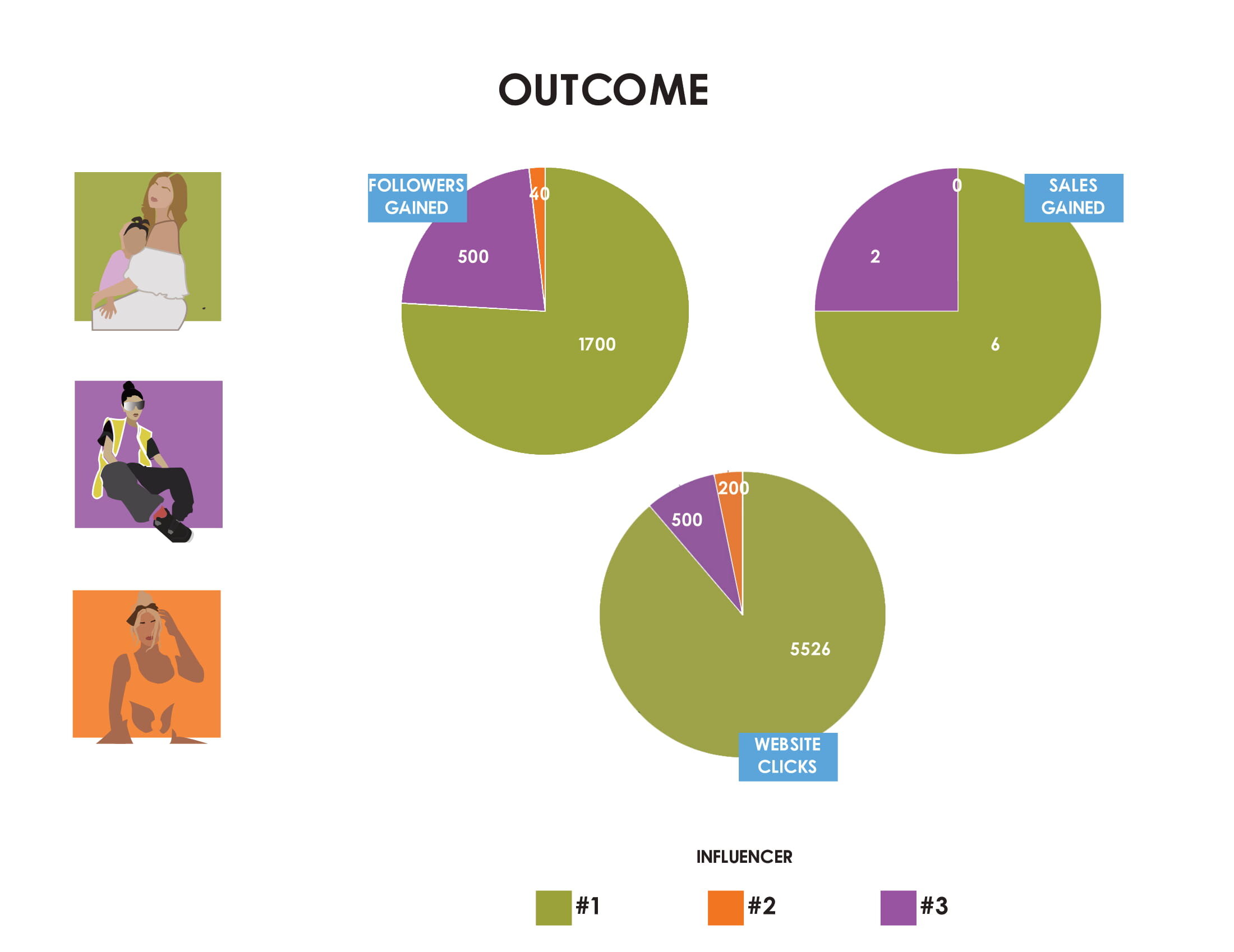 OUTCOME

FOLLOWERS GAINED

40

500

1700

SALES GAINED

0

2

6

200

500

5526

WEBSITE CLICKS

INFLUENCER

#1 #2 #3